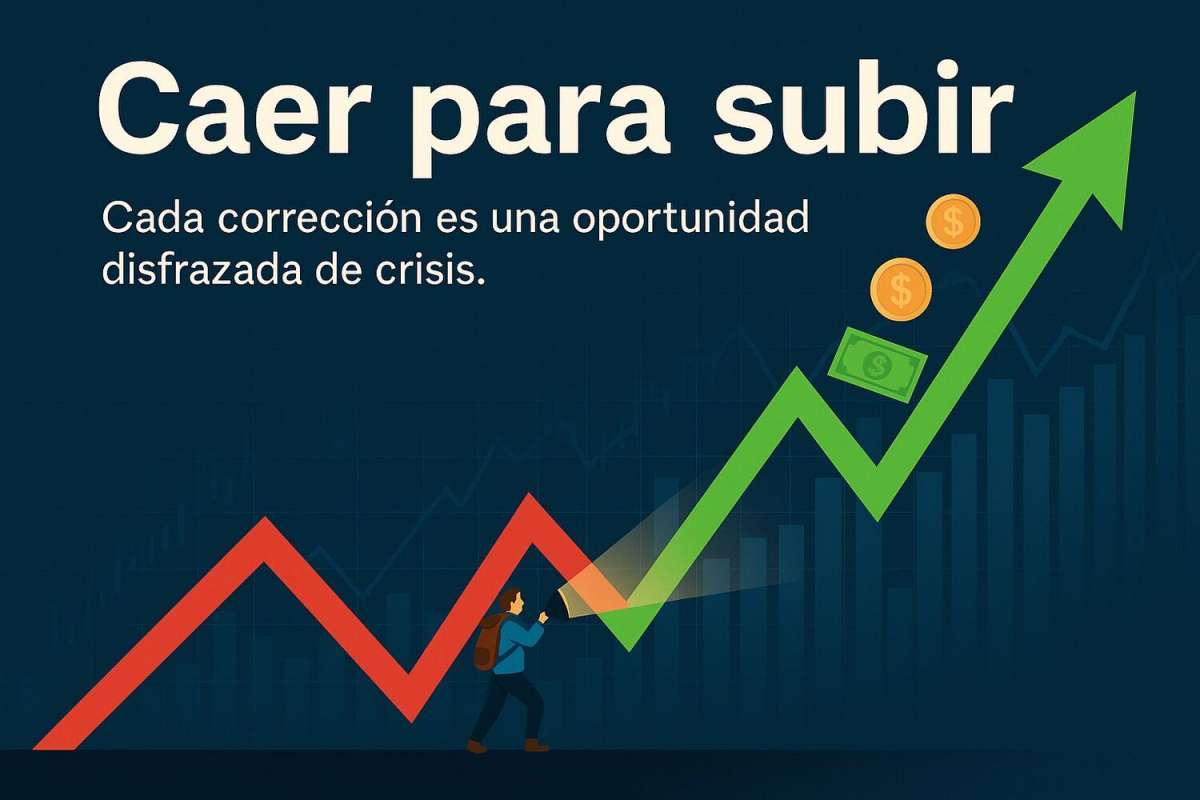 Caer para subir

Cada corrección es una oportunidad disfrazada de crisis.

$

$

$